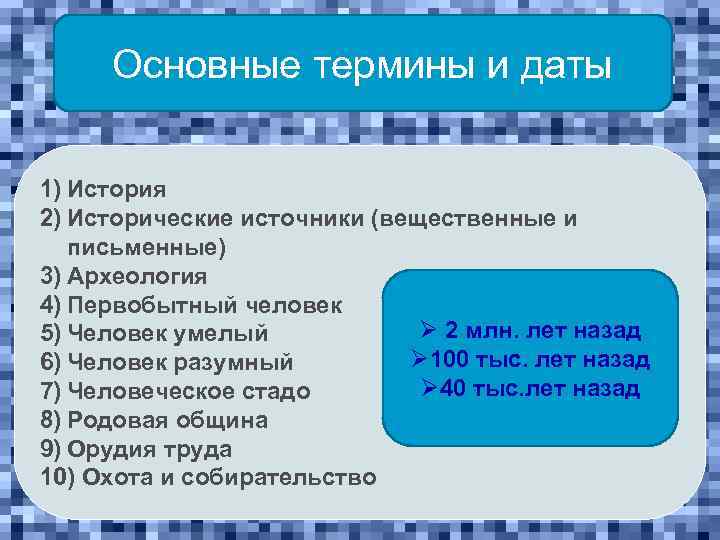 Основные термины и даты

1) История
2) Исторические источники (вещественные и письменные)
3) Археология
4) Первобытный человек
5) Человек умелый
6) Человек разумный
7) Человеческое стадо
8) Родовая община
9) Орудия труда
10) Охота и собирательство

➢ 2 млн. лет назад
➢100 тыс. лет назад
➢40 тыс.лет назад